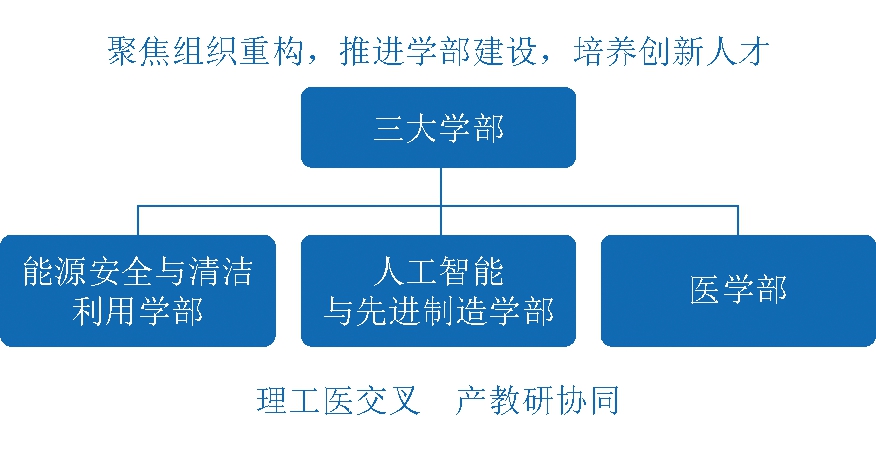 聚焦组织重构，推进学部建设，培养创新人才

三大学部

能源安全与清洁利用学部

人工智能与先进制造学部

医学部

理工医交叉　产教研协同